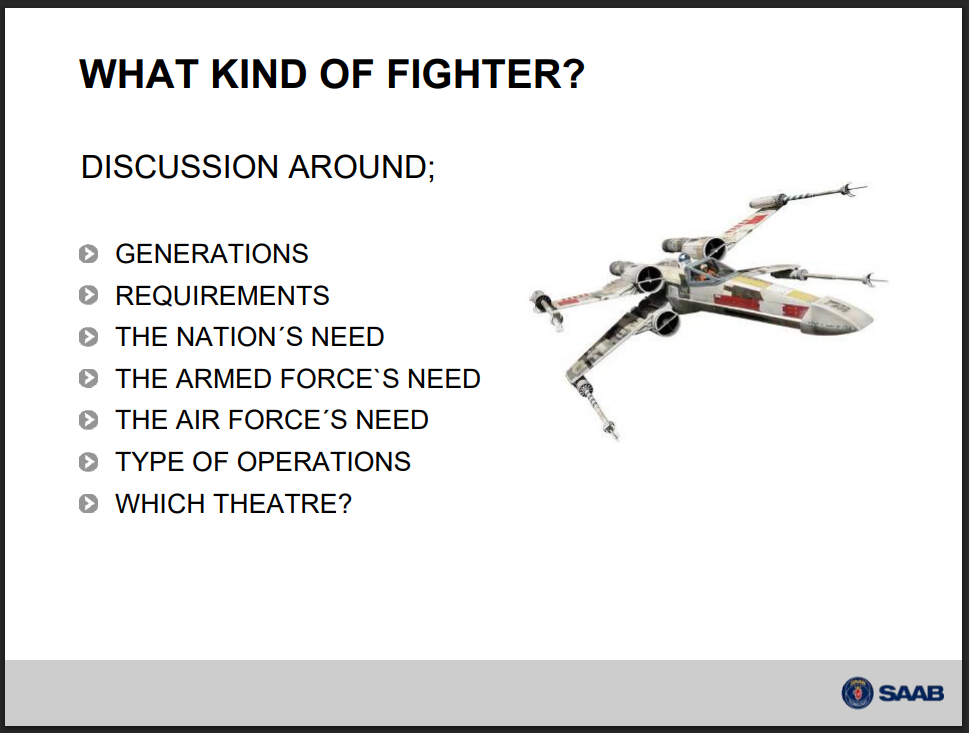 WHAT KIND OF FIGHTER?

DISCUSSION AROUND;

GENERATIONS
REQUIREMENTS
THE NATION´S NEED
THE ARMED FORCE`S NEED
THE AIR FORCE´S NEED
TYPE OF OPERATIONS
WHICH THEATRE?

SAAB